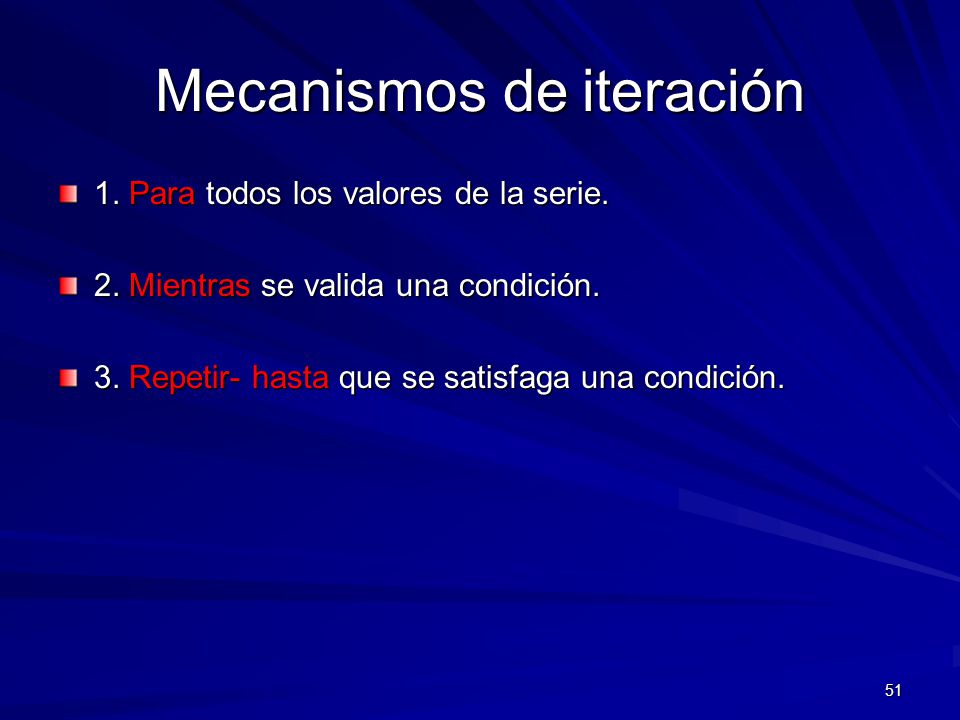 Mecanismos de iteración

1. Para todos los valores de la serie.

2. Mientras se valida una condición.

3. Repetir- hasta que se satisfaga una condición.

51